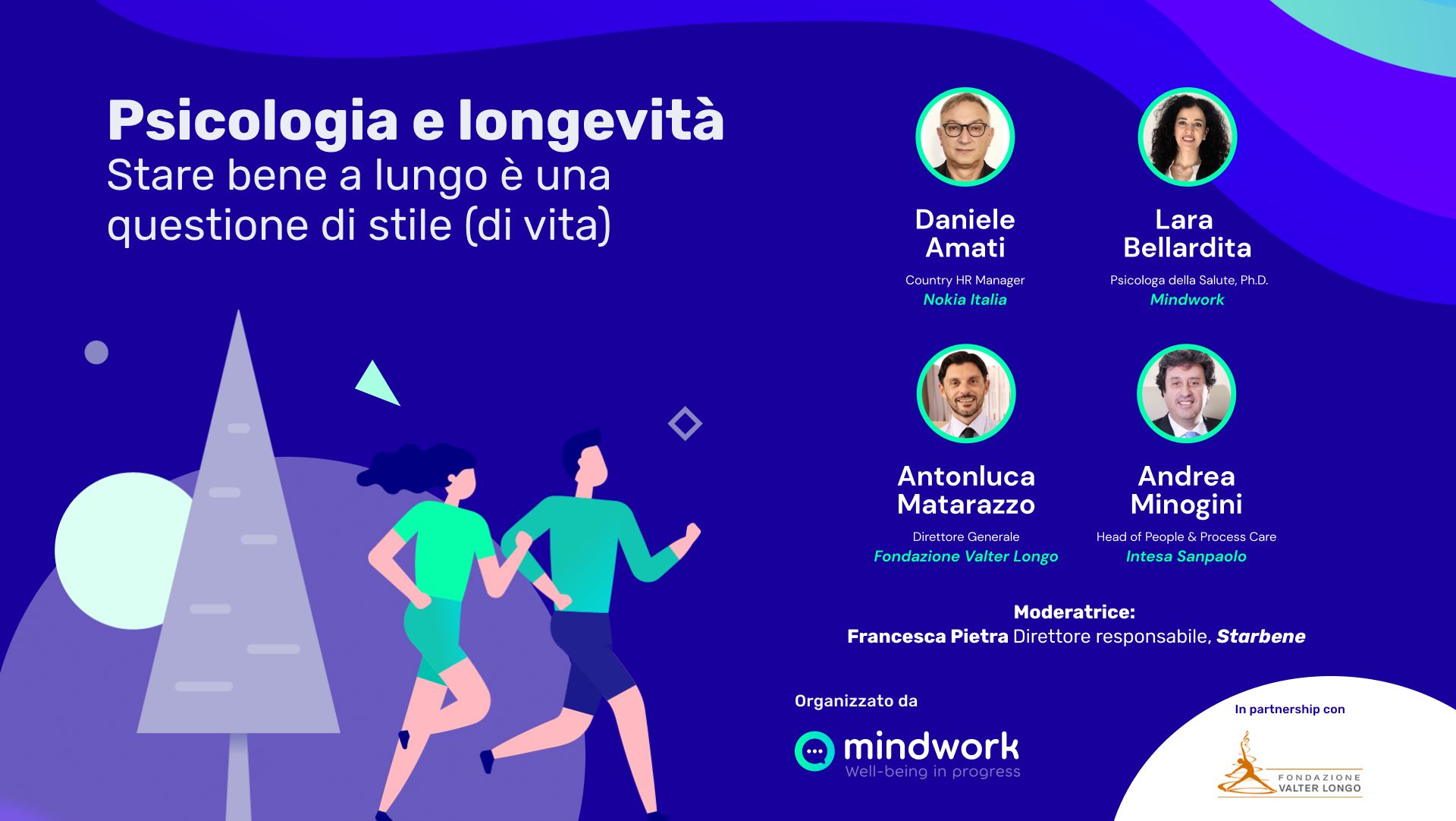 Psicologia e longevità
Stare bene a lungo è una questione di stile (di vita)

Daniele Amati
Country HR Manager
Nokia Italia

Lara Bellardita
Psicologa della Salute, Ph.D.
Mindwork

Antonluca Matarazzo
Direttore Generale
Fondazione Valter Longo

Andrea Minogini
Head of People & Process Care
Intesa Sanpaolo

Moderatrice:
Francesca Pietra Direttore responsabile, Starbene

Organizzato da
mindwork
Well-being in progress

In partnership con
FONDAZIONE VALTER LONGO